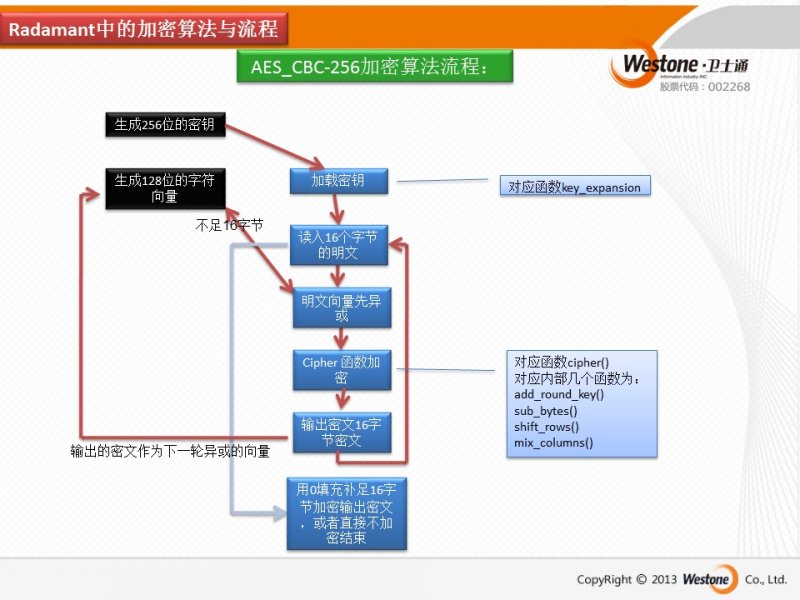 Radamant中的加密算法与流程

AES_CBC-256加密算法流程：

Westone·卫士通
Information Industry INC
股票代码：002268

生成256位的密钥

生成128位的字符向量

加载密钥

对应函数key_expansion

不足16字节

读入16个字节的明文

明文向量先异或

Cipher 函数加密

对应函数cipher()
对应内部几个函数为：
add_round_key()
sub_bytes()
shift_rows()
mix_columns()

输出密文16字节密文

输出的密文作为下一轮异或的向量

用0填充补足16字节加密输出密文，或者直接不加密结束

CopyRight © 2013 Westone Co., Ltd.